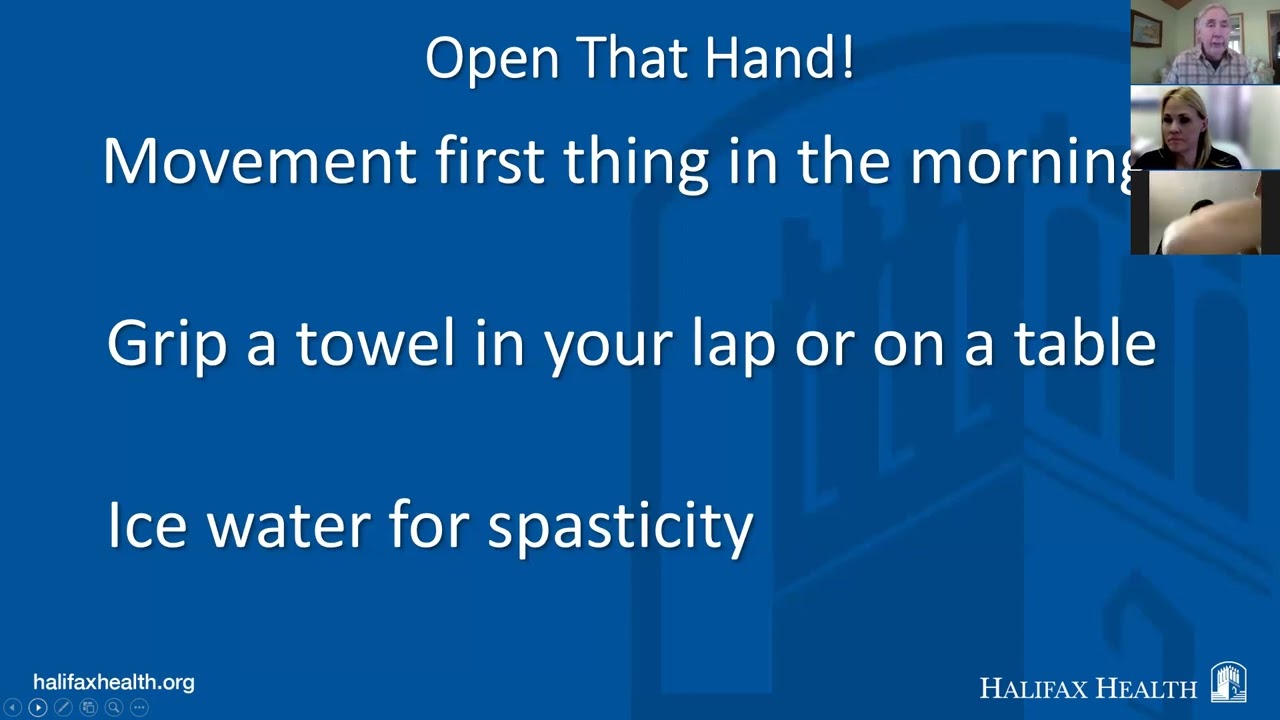 Open That Hand!

Movement first thing in the morning

Grip a towel in your lap or on a table

Ice water for spasticity

halifaxhealth.org

HALIFAX HEALTH